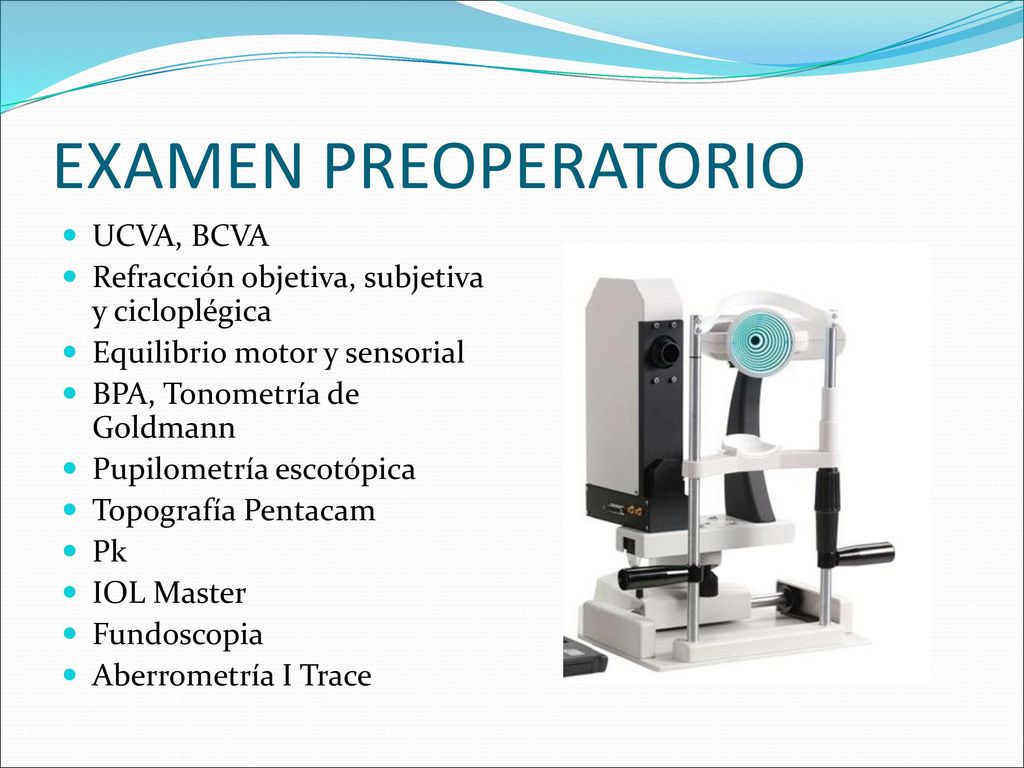 EXAMEN PREOPERATORIO

- UCVA, BCVA
- Refracción objetiva, subjetiva y cicloplégica
- Equilibrio motor y sensorial
- BPA, Tonometría de Goldmann
- Pupilometría escotópica
- Topografía Pentacam
- Pk
- IOL Master
- Fundoscopia
- Aberrometría I Trace